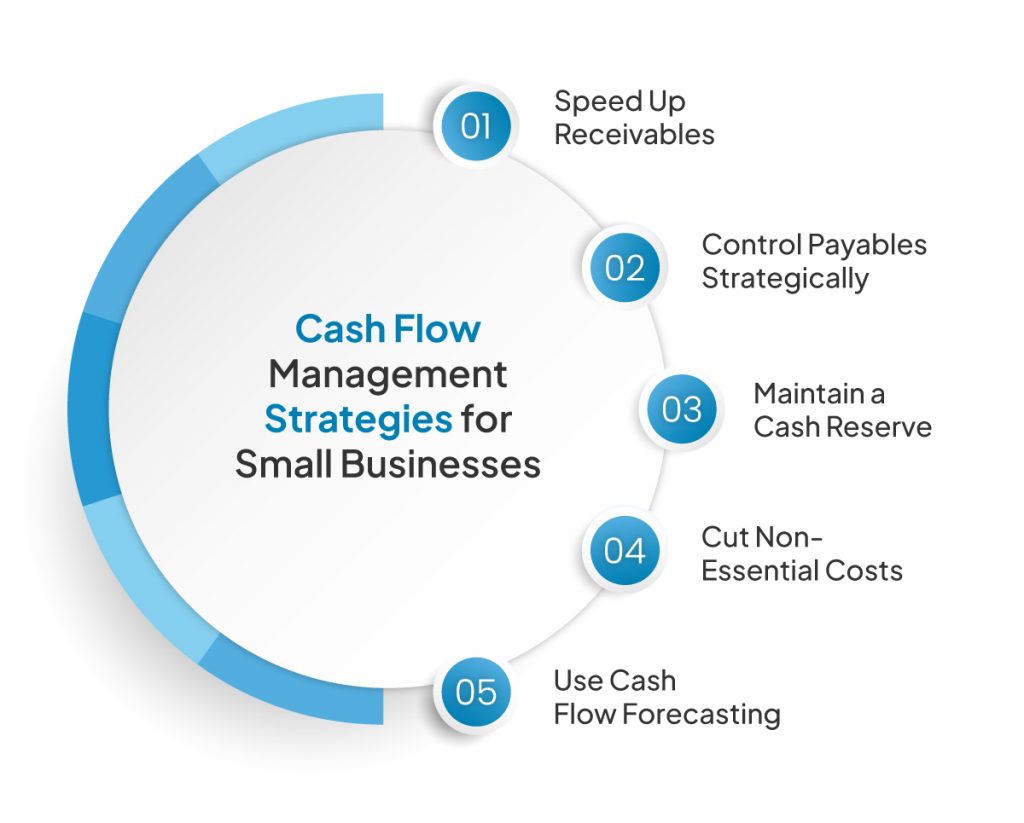 Cash Flow Management Strategies for Small Businesses

01 Speed Up Receivables

02 Control Payables Strategically

03 Maintain a Cash Reserve

04 Cut Non-Essential Costs

05 Use Cash Flow Forecasting